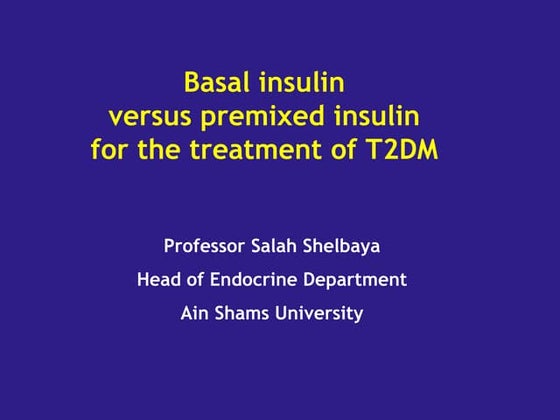 Basal insulin
versus premixed insulin
for the treatment of T2DM

Professor Salah Shelbaya

Head of Endocrine Department

Ain Shams University